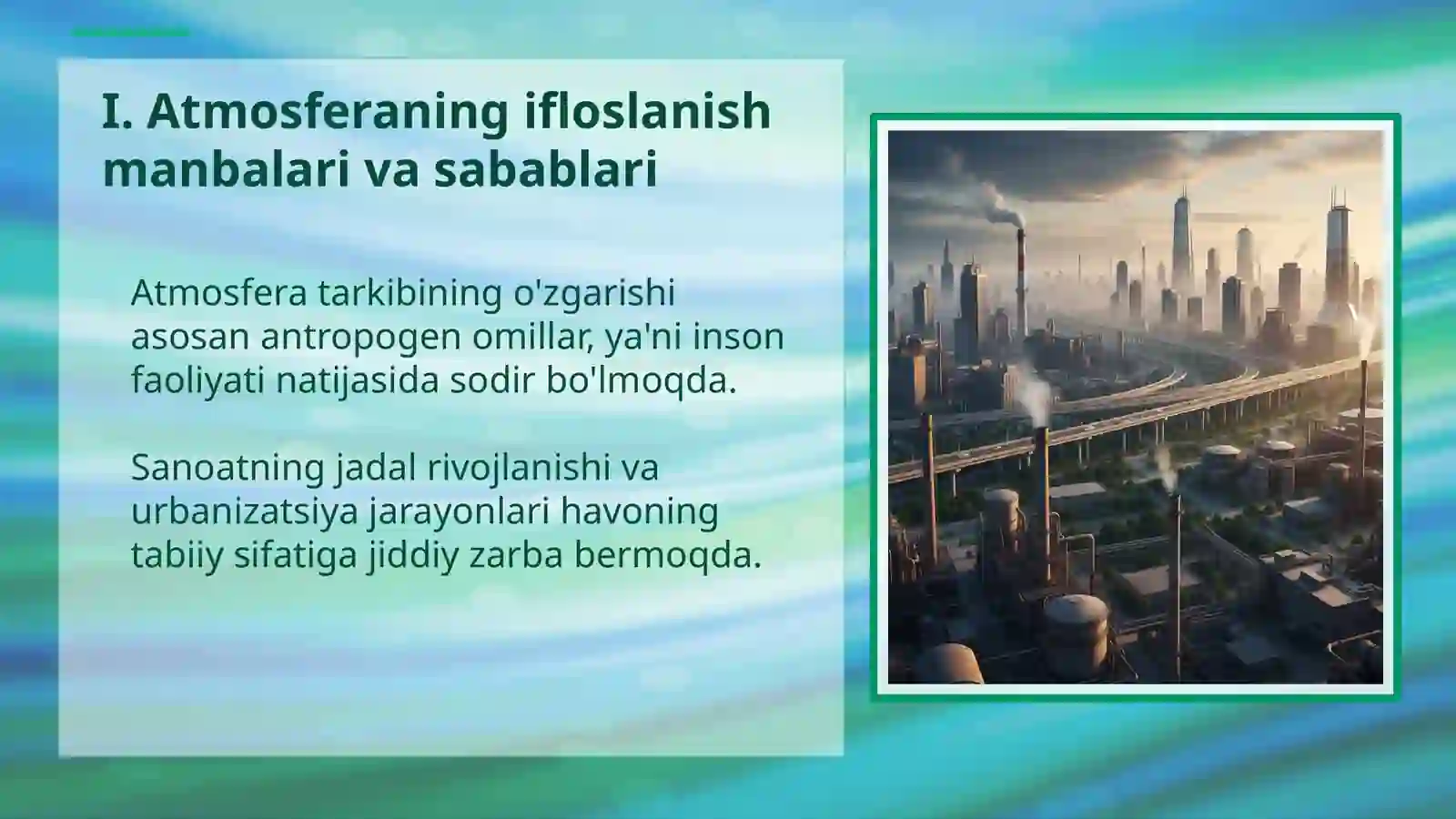 I. Atmosferaning ifloslanish manbalari va sabablari

Atmosfera tarkibining o'zgarishi asosan antropogen omillar, ya'ni inson faoliyati natijasida sodir bo'lmoqda.

Sanoatning jadal rivojlanishi va urbanizatsiya jarayonlari havoning tabiiy sifatiga jiddiy zarba bermoqda.